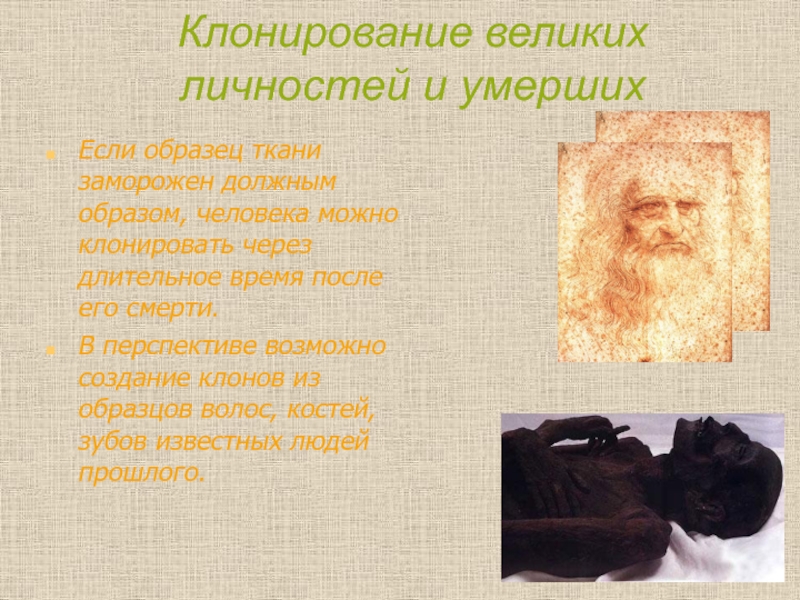 Клонирование великих личностей и умерших

Если образец ткани заморожен должным образом, человека можно клонировать через длительное время после его смерти.

В перспективе возможно создание клонов из образцов волос, костей, зубов известных людей прошлого.